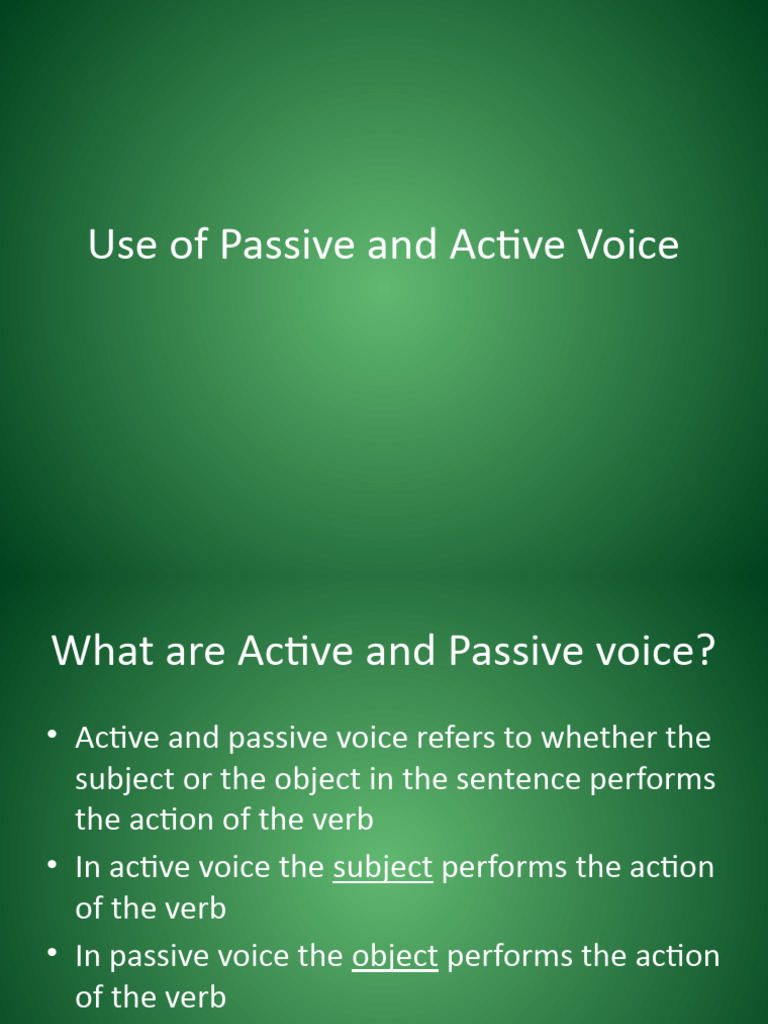 Use of Passive and Active Voice

What are Active and Passive voice?

• Active and passive voice refers to whether the subject or the object in the sentence performs the action of the verb
• In active voice the subject performs the action of the verb
• In passive voice the object performs the action of the verb